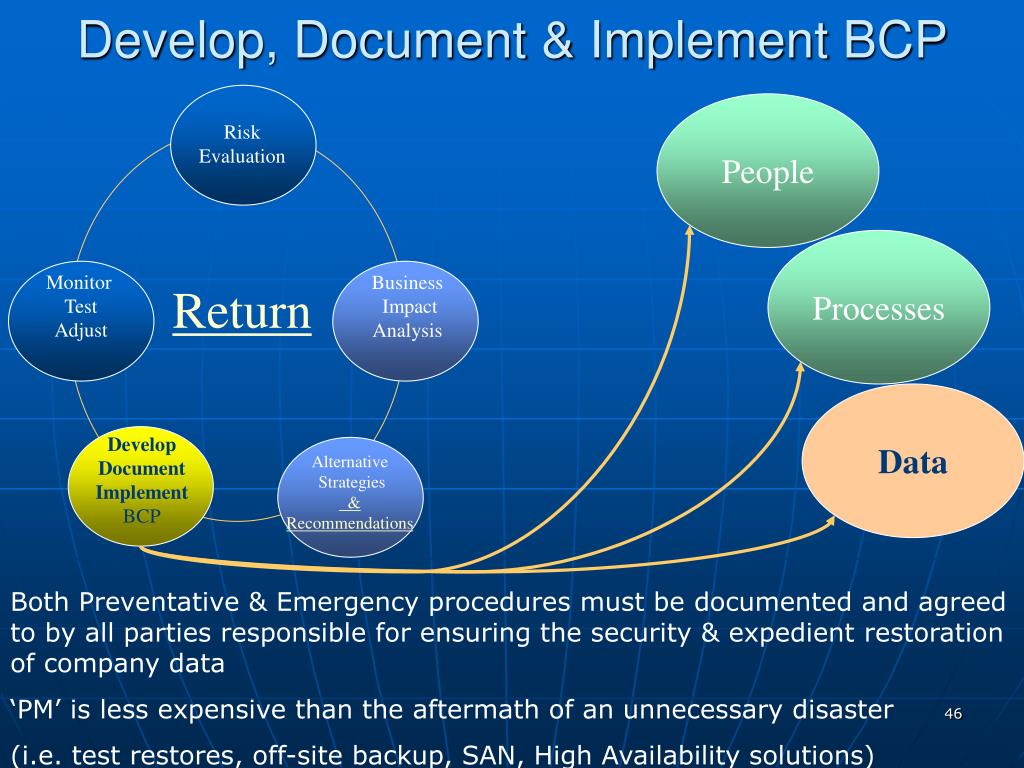 Develop, Document & Implement BCP

Risk Evaluation

Monitor Test Adjust

Return

Business Impact Analysis

Develop Document Implement BCP

Alternative Strategies & Recommendations

People

Processes

Data

Both Preventative & Emergency procedures must be documented and agreed to by all parties responsible for ensuring the security & expedient restoration of company data

‘PM’ is less expensive than the aftermath of an unnecessary disaster

46

(i.e. test restores, off-site backup, SAN, High Availability solutions)